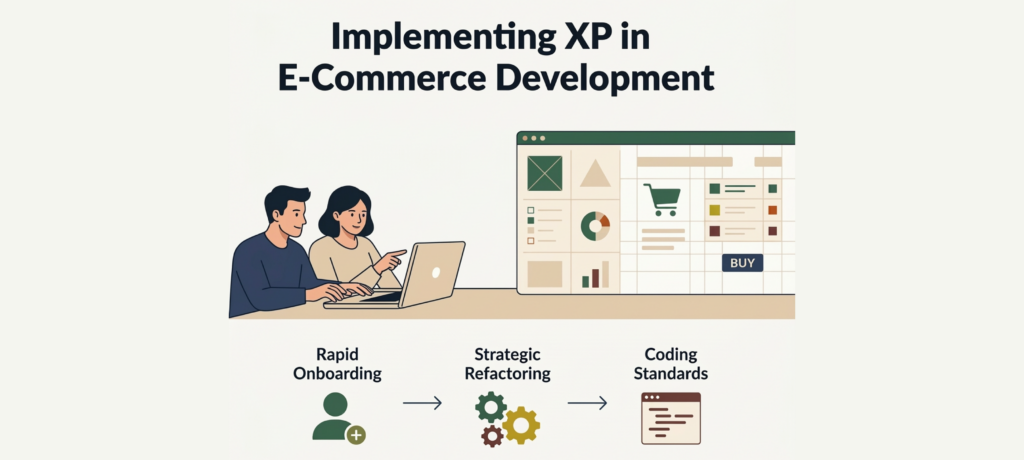 Implementing XP in E-Commerce Development

BUY

Rapid Onboarding

Strategic Refactoring

Coding Standards